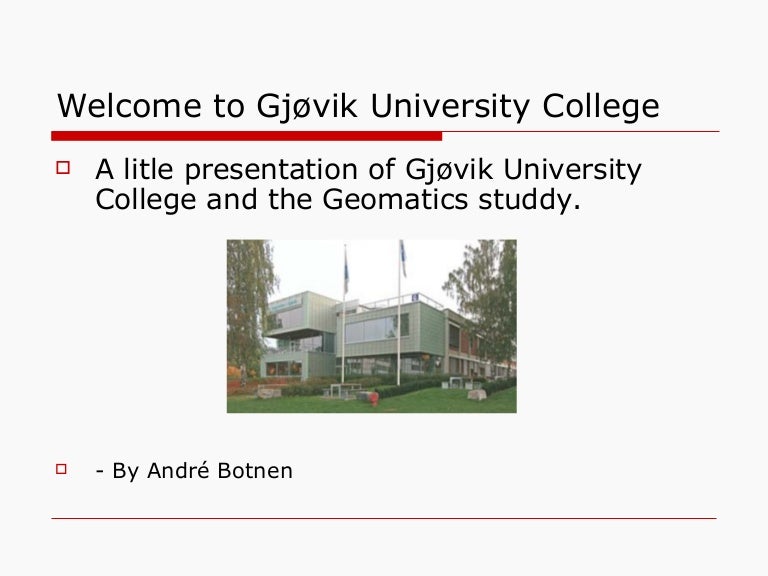 Welcome to Gjøvik University College

A litle presentation of Gjøvik University College and the Geomatics studdy.

- By André Botnen